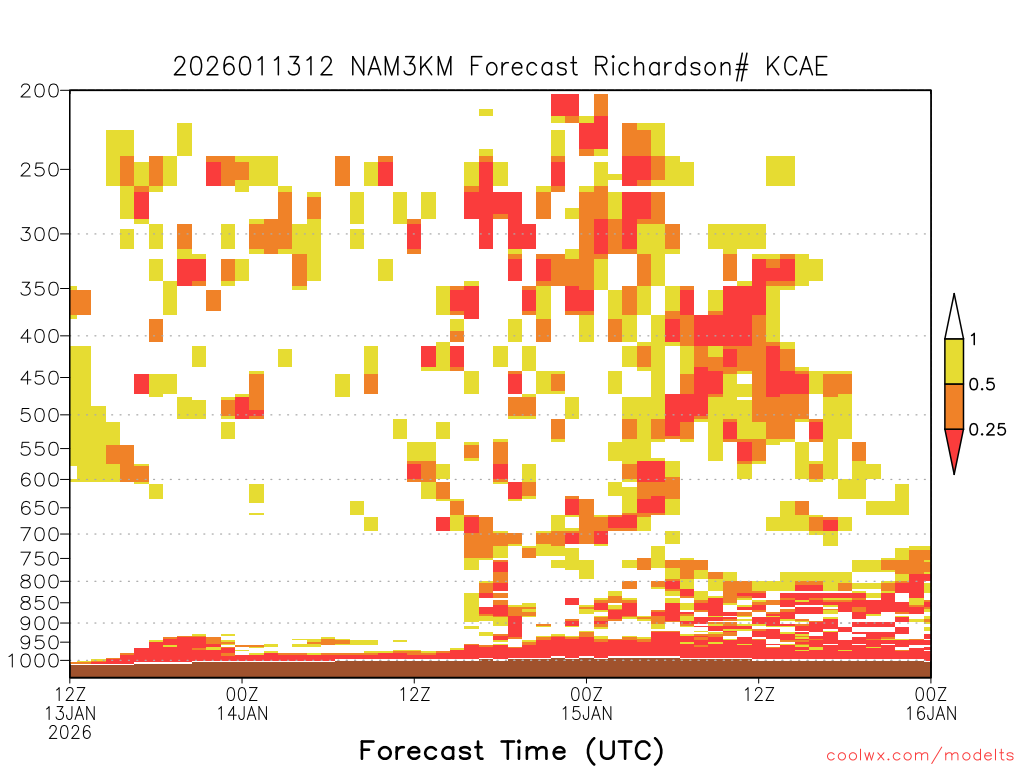 2026011312 NAM3KM Forecast Richardson# KCAE

200
250
300
350
400
450
500
550
600
650
700
750
800
850
900
950
1000

1
0.5
0.25

12Z
13JAN
2026
00Z
14JAN
12Z
00Z
15JAN
12Z
00Z
16JAN

Forecast Time (UTC)

coolwx.com/modelts